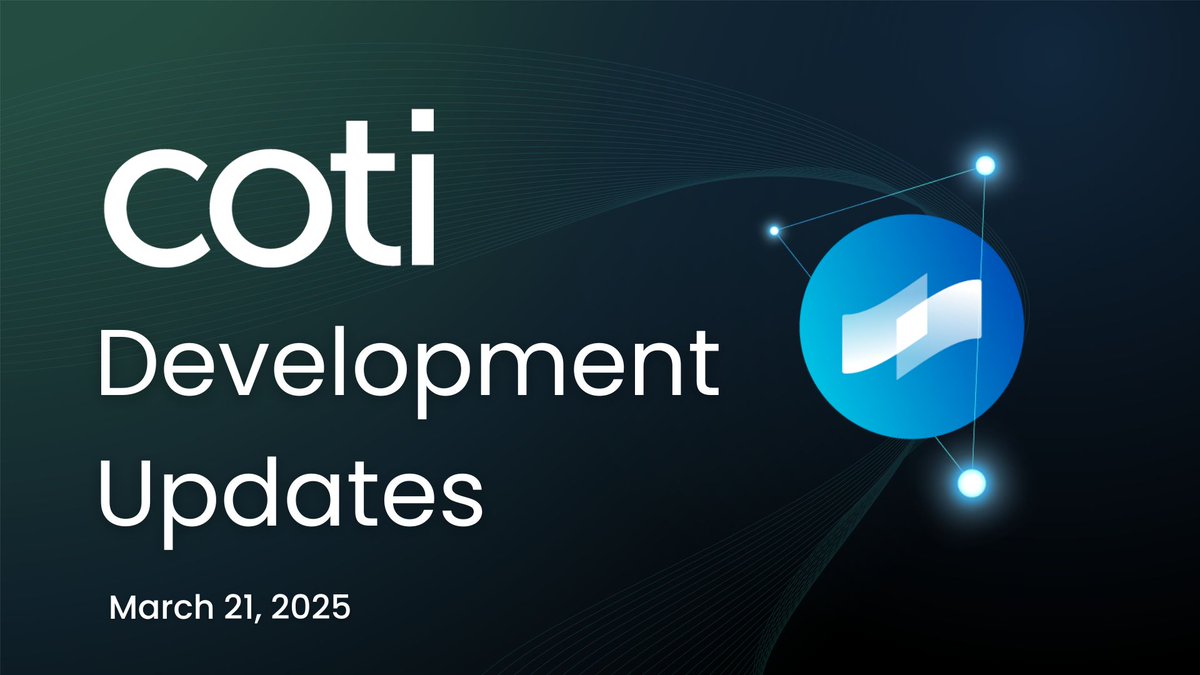 coti

Development Updates

March 21, 2025